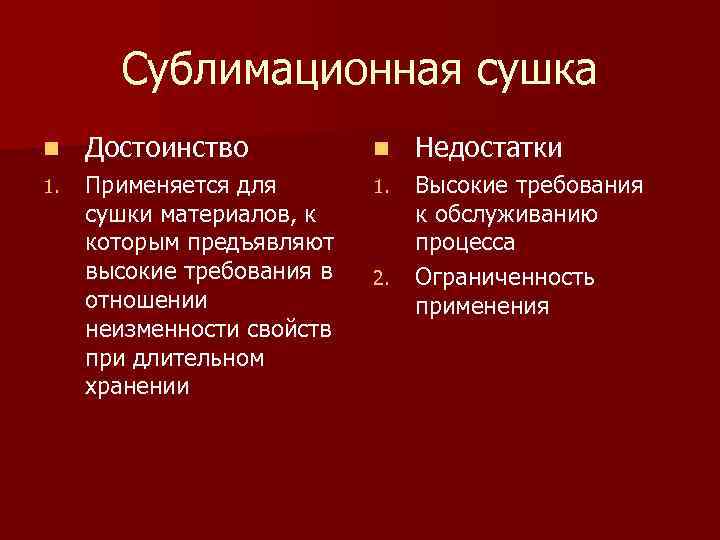 Сублимационная сушка

Достоинство

1. Применяется для сушки материалов, к которым предъявляют высокие требования в отношении неизменности свойств при длительном хранении

Недостатки

1. Высокие требования к обслуживанию процесса
2. Ограниченность применения